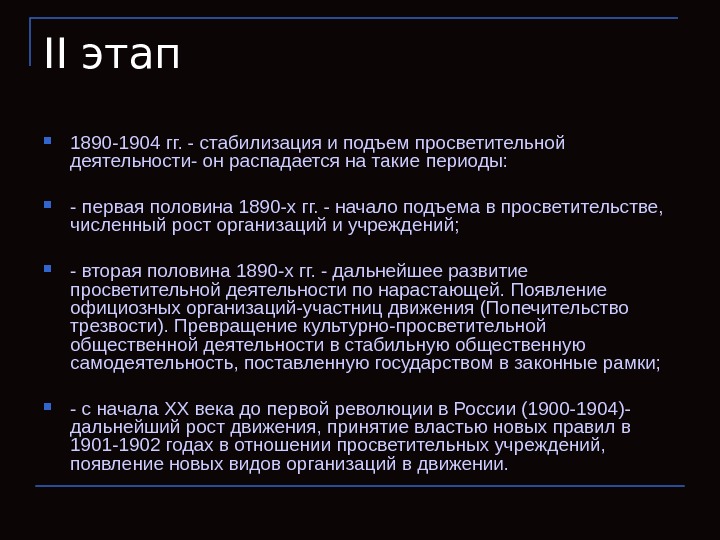 II этап

1890-1904 гг. - стабилизация и подъем просветительной деятельности- он распадается на такие периоды:

- первая половина 1890-х гг. - начало подъема в просветительстве, численный рост организаций и учреждений;

- вторая половина 1890-х гг. - дальнейшее развитие просветительной деятельности по нарастающей. Появление официозных организаций-участниц движения (Попечительство трезвости). Превращение культурно-просветительной общественной деятельности в стабильную общественную самодеятельность, поставленную государством в законные рамки;

- с начала XX века до первой революции в России (1900-1904)- дальнейший рост движения, принятие властью новых правил в 1901-1902 годах в отношении просветительных учреждений, появление новых видов организаций в движении.